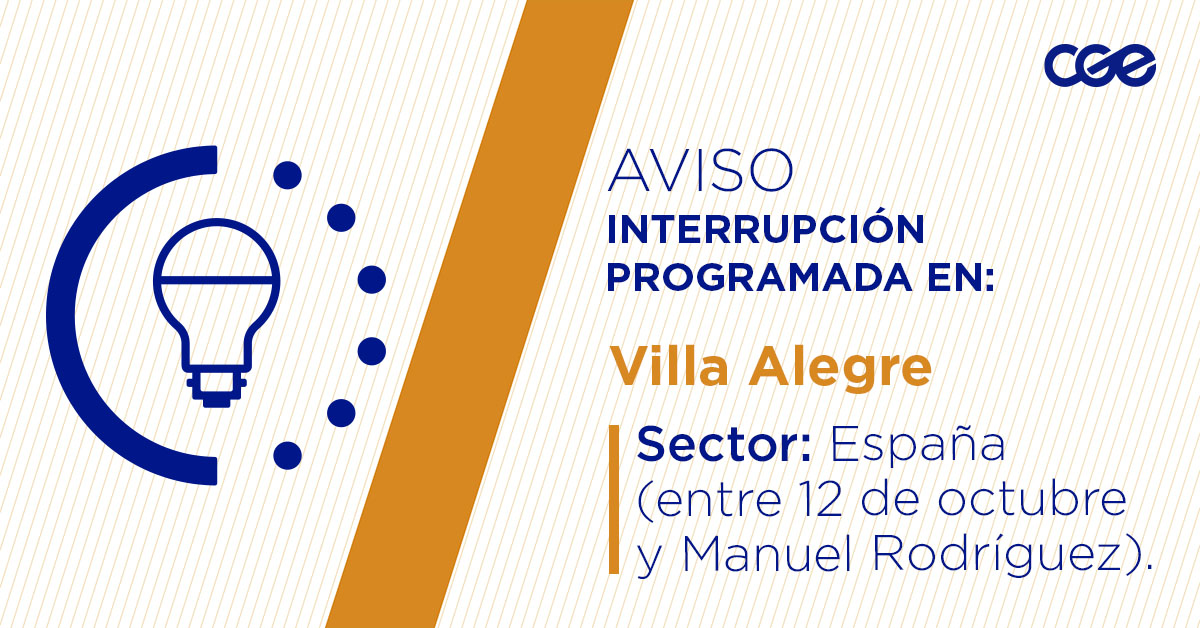 cge

AVISO
INTERRUPCIÓN PROGRAMADA EN:

Villa Alegre

Sector: España (entre 12 de octubre y Manuel Rodríguez).